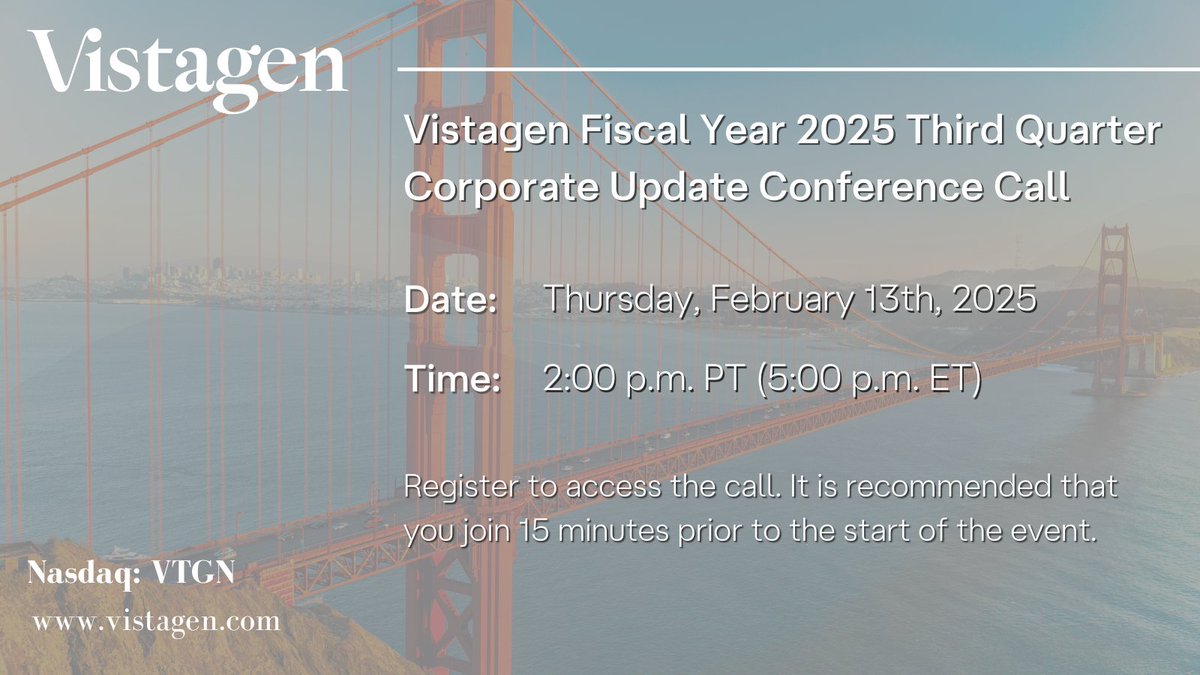 Vistagen

Vistagen Fiscal Year 2025 Third Quarter Corporate Update Conference Call

Date: Thursday, February 13th, 2025

Time: 2:00 p.m. PT (5:00 p.m. ET)

Register to access the call. It is recommended that you join 15 minutes prior to the start of the event.

Nasdaq: VTGN

www.vistagen.com